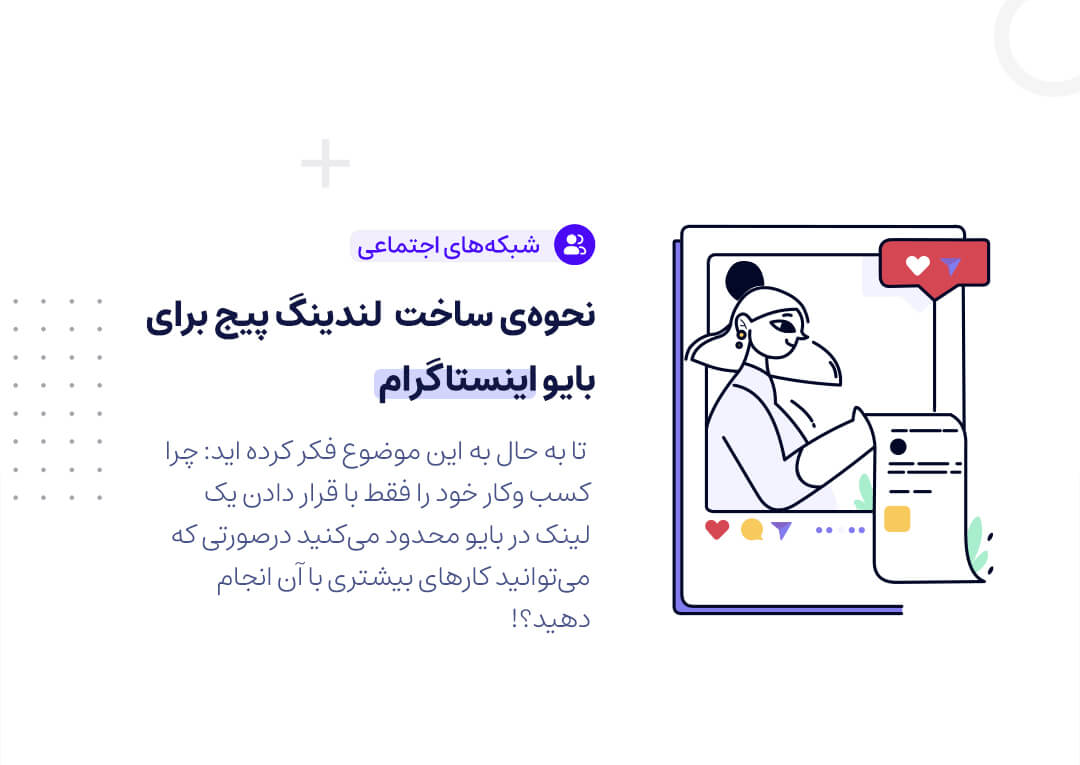 شبکه‌های اجتماعی

نحوه‌ی ساخت لندینگ پیج برای بایو اینستاگرام

تا به حال به این موضوع فکر کرده اید: چرا کسب وکار خود را فقط با قرار دادن یک لینک در بایو محدود می‌کنید درصورتی که می‌توانید کارهای بیشتری با آن انجام دهید؟!